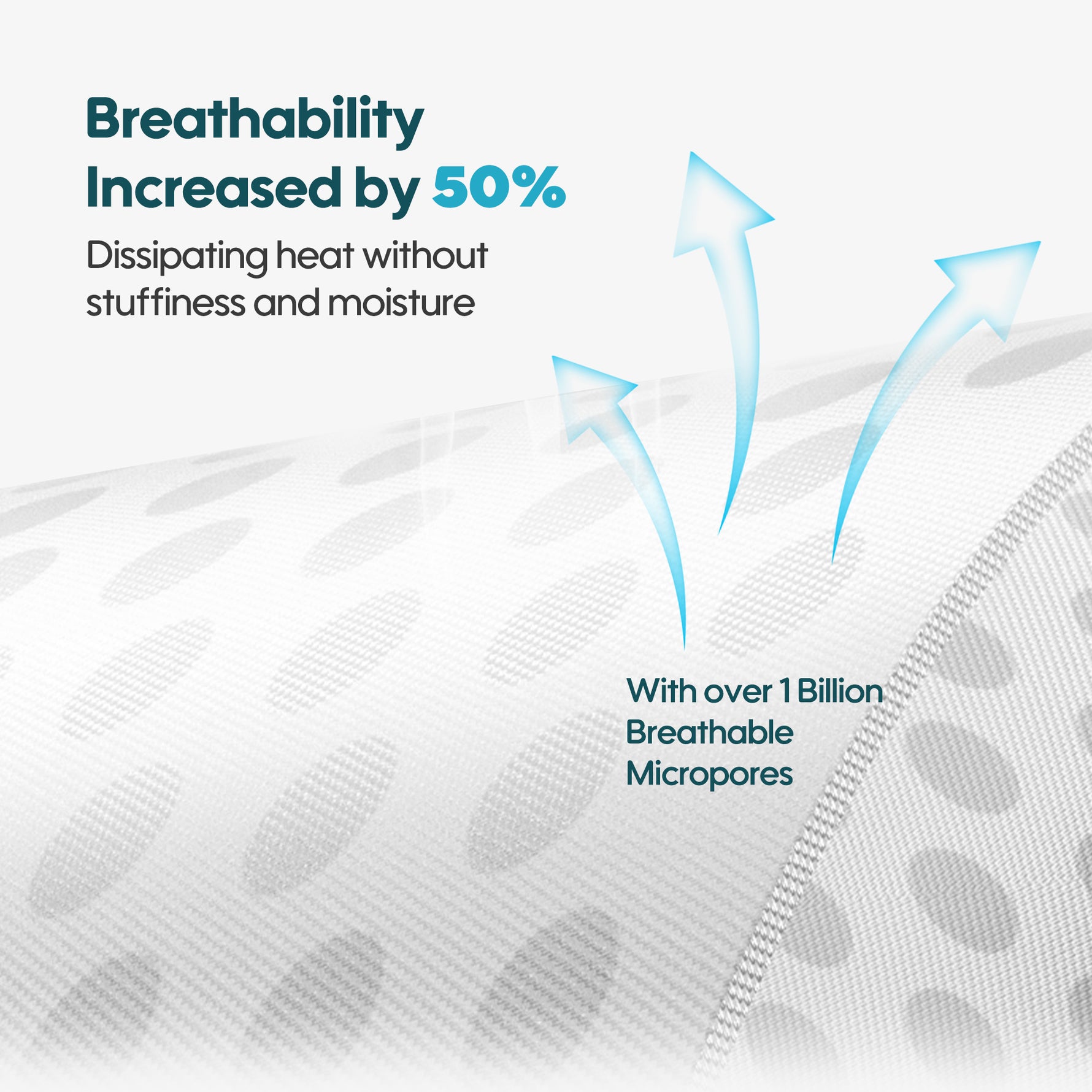 Breathability Increased by 50%

Dissipating heat without stuffiness and moisture

With over 1 Billion Breathable Micropores